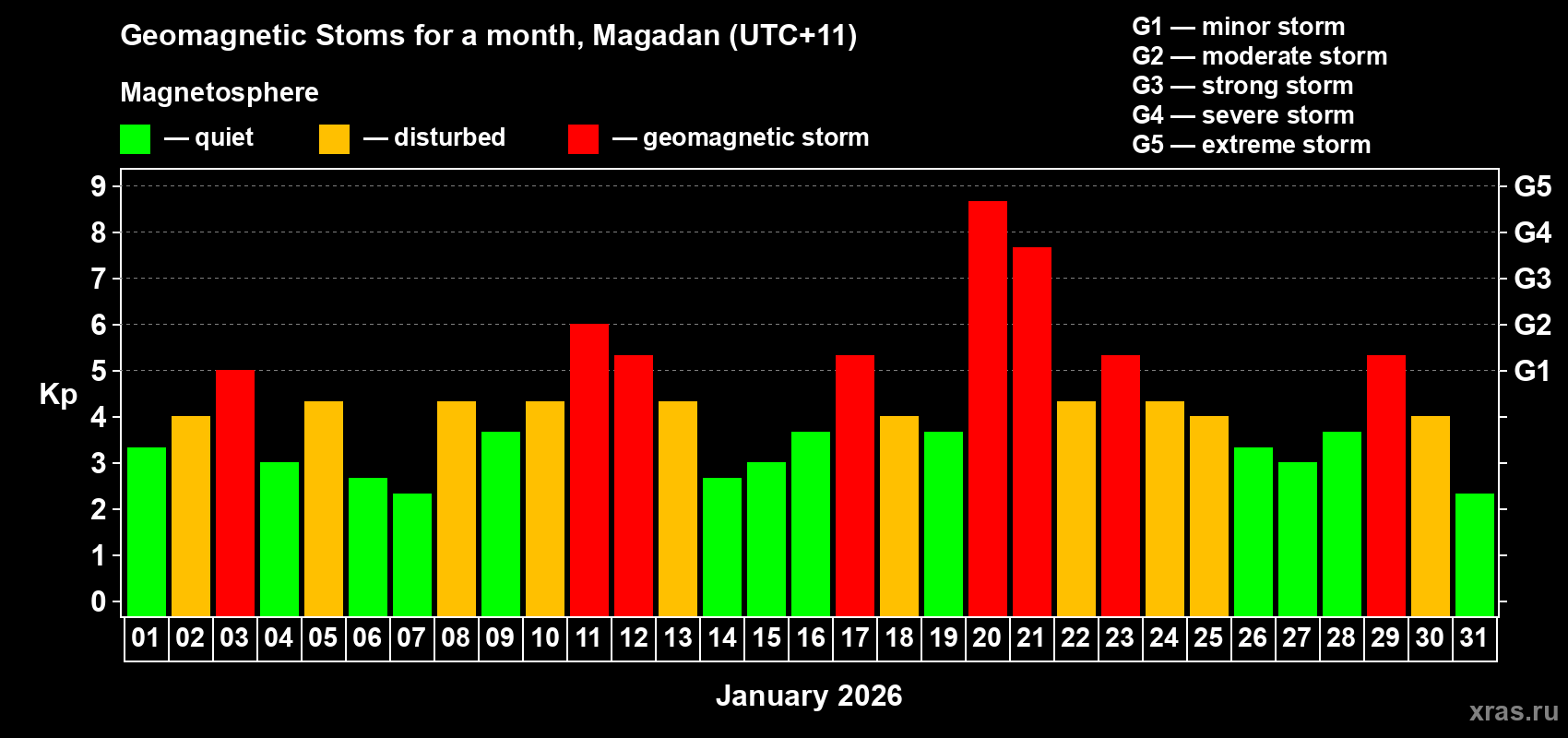 Geomagnetic Stoms for a month, Magadan (UTC+11)

Magnetosphere

— quiet — disturbed — geomagnetic storm

G1 — minor storm
G2 — moderate storm
G3 — strong storm
G4 — severe storm
G5 — extreme storm

Kp

9
8
7
6
5
4
3
2
1
0

G5
G4
G3
G2
G1

01 02 03 04 05 06 07 08 09 10 11 12 13 14 15 16 17 18 19 20 21 22 23 24 25 26 27 28 29 30 31

January 2026

xras.ru